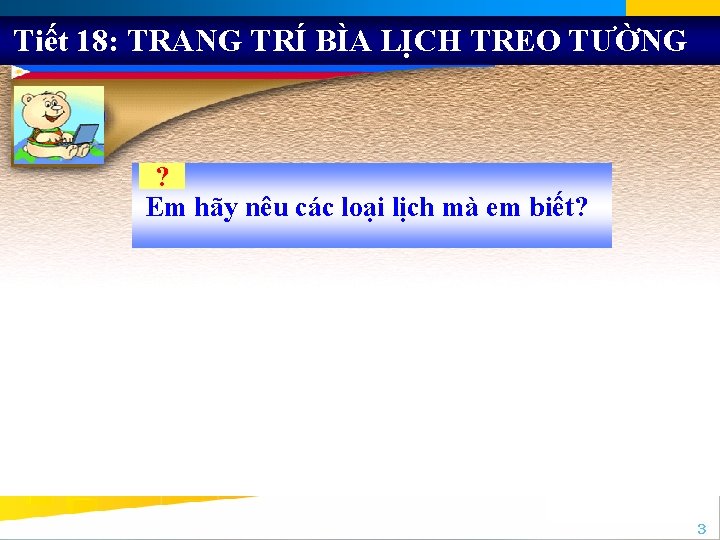 Tiết 18: TRANG TRÍ BÌA LỊCH TREO TƯỜNG

?

Em hãy nêu các loại lịch mà em biết?

3